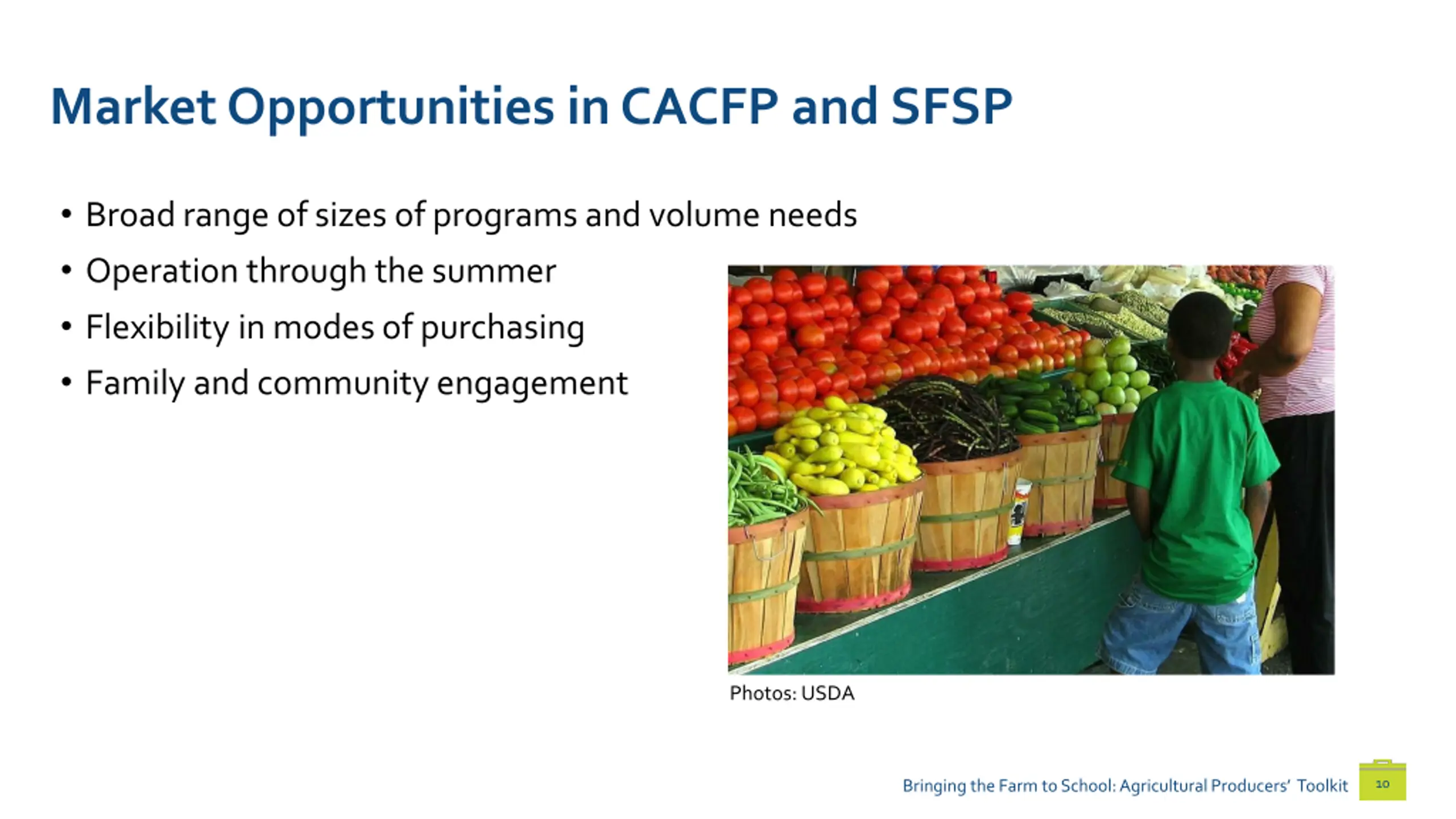 Market Opportunities in CACFP and SFSP

• Broad range of sizes of programs and volume needs
• Operation through the summer
• Flexibility in modes of purchasing
• Family and community engagement

Photos: USDA

Bringing the Farm to School: Agricultural Producers' Toolkit 10